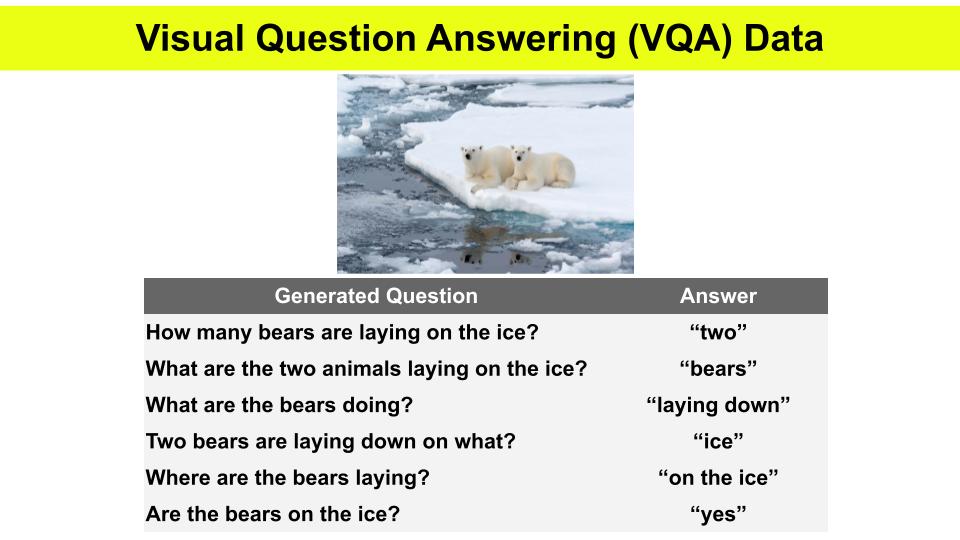 Visual Question Answering (VQA) Data

| Generated Question | Answer |
|---|---|
| How many bears are laying on the ice? | “two” |
| What are the two animals laying on the ice? | “bears” |
| What are the bears doing? | “laying down” |
| Two bears are laying down on what? | “ice” |
| Where are the bears laying? | “on the ice” |
| Are the bears on the ice? | “yes” |